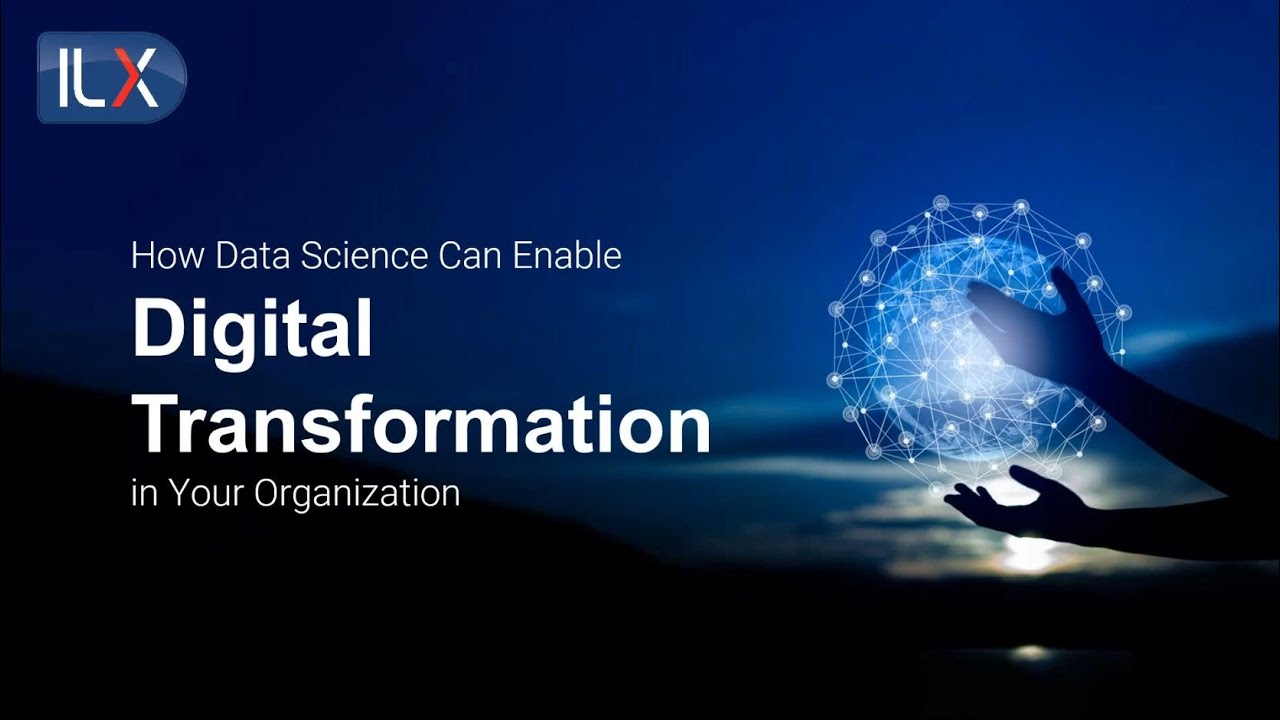 ILX

How Data Science Can Enable
Digital Transformation
in Your Organization